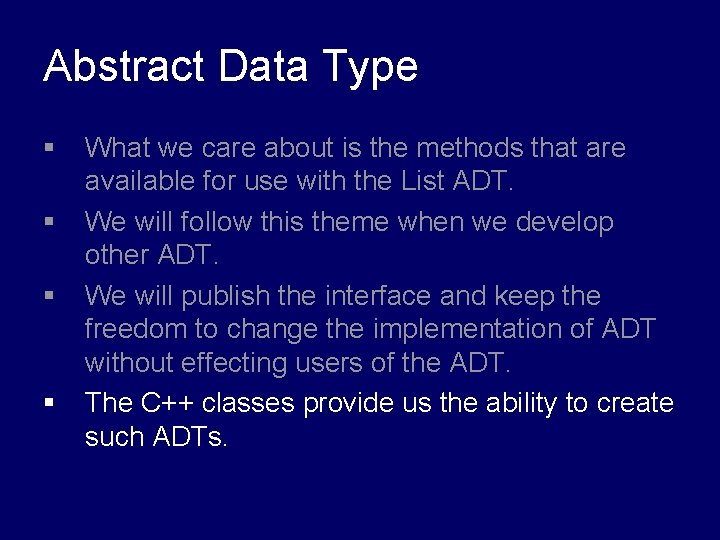 Abstract Data Type

▪ What we care about is the methods that are available for use with the List ADT.

▪ We will follow this theme when we develop other ADT.

▪ We will publish the interface and keep the freedom to change the implementation of ADT without effecting users of the ADT.

▪ The C++ classes provide us the ability to create such ADTs.